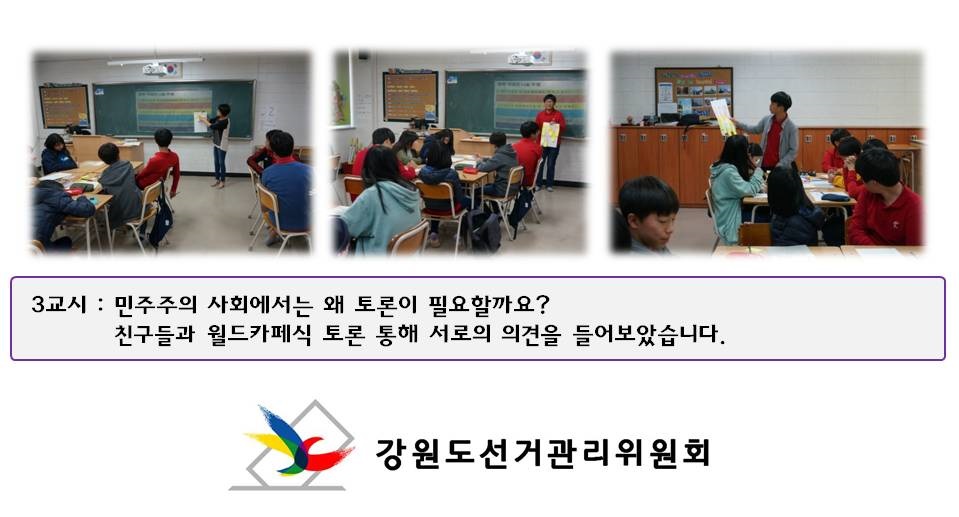 3교시 : 민주주의 사회에서는 왜 토론이 필요할까요?
친구들과 월드카페식 토론 통해 서로의 의견을 들어보았습니다.

강원도선거관리위원회